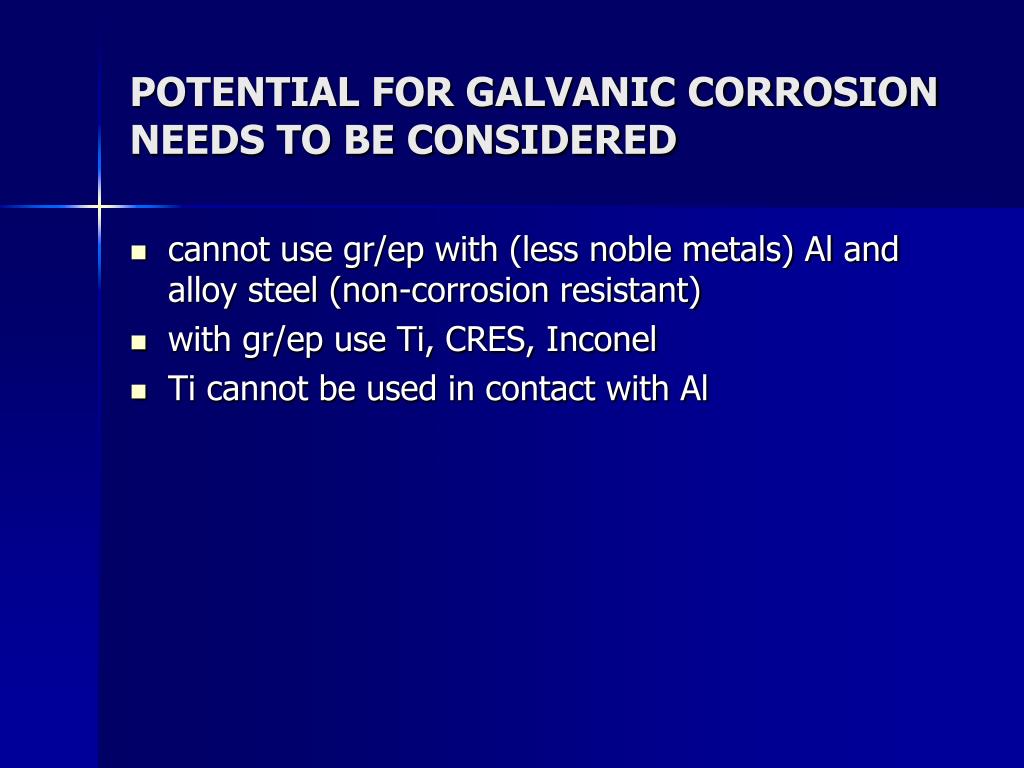 POTENTIAL FOR GALVANIC CORROSION NEEDS TO BE CONSIDERED

- cannot use gr/ep with (less noble metals) Al and alloy steel (non-corrosion resistant)
- with gr/ep use Ti, CRES, Inconel
- Ti cannot be used in contact with Al